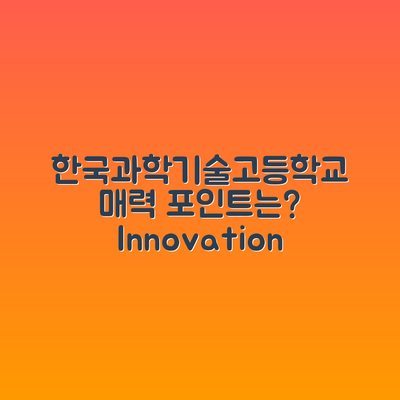 한국과학기술고등학교
매력 포인트는?
Innovation